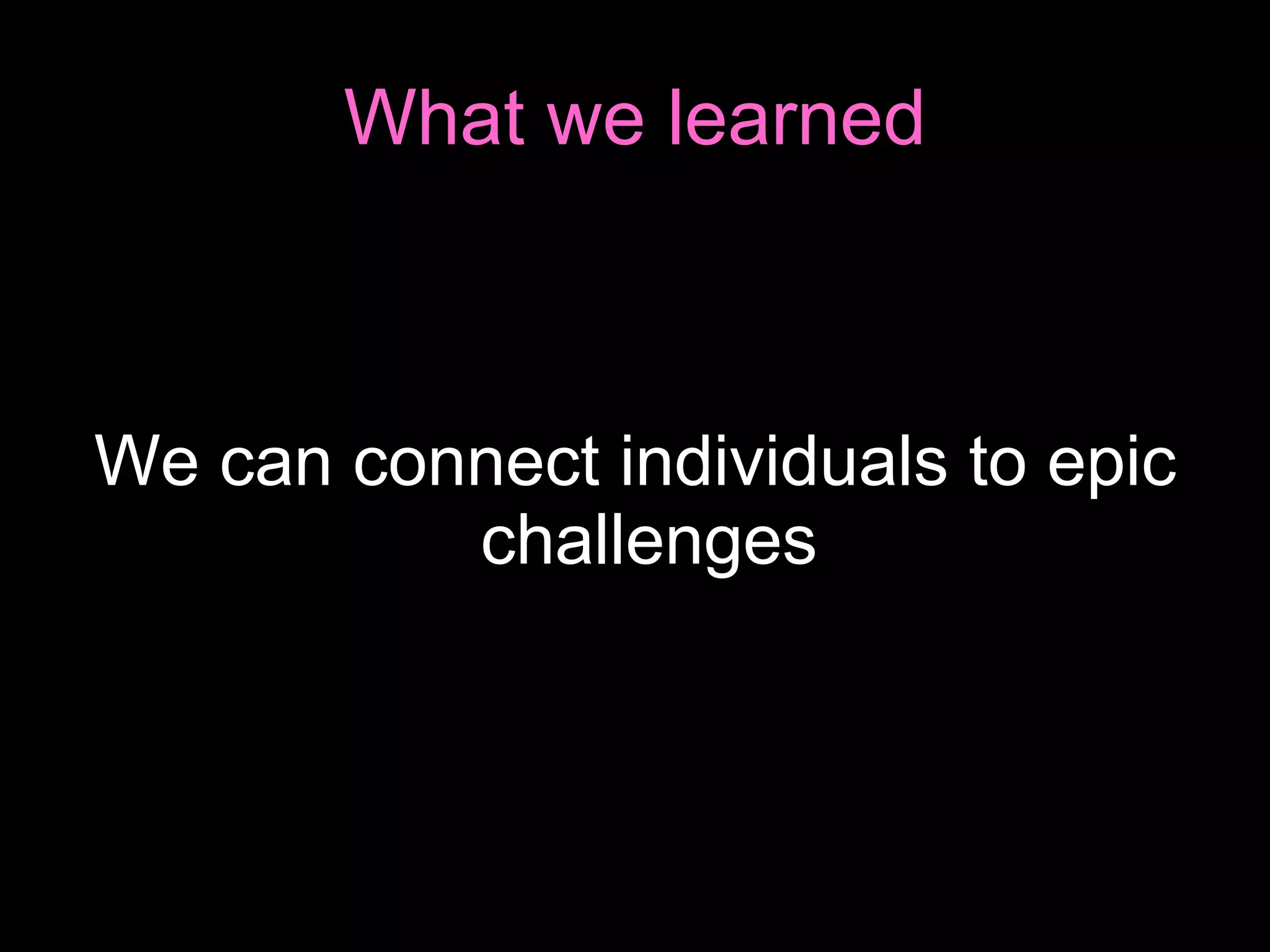 What we learned

We can connect individuals to epic challenges